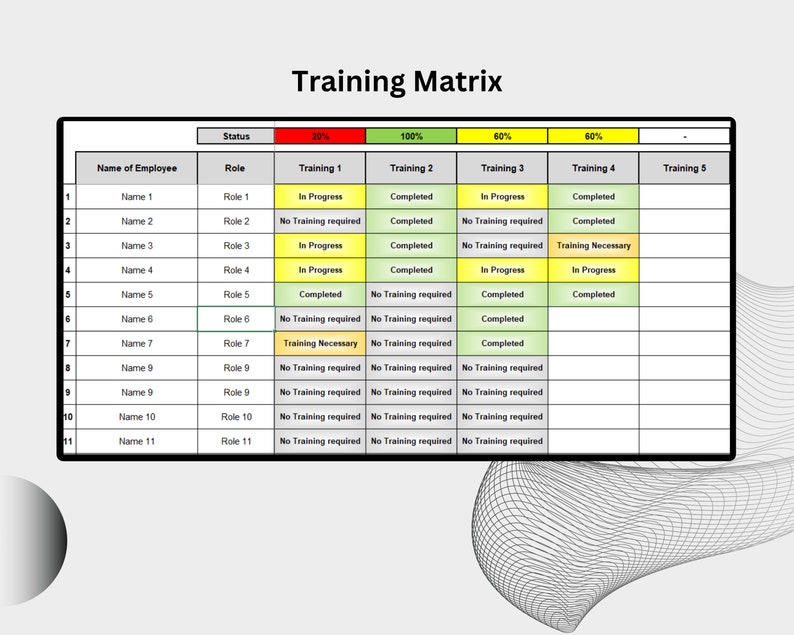 Training Matrix

| | | Status | 20% | 100% | 60% | 60% | - |
|---|---|---|---|---|---|---|---|
| | Name of Employee | Role | Training 1 | Training 2 | Training 3 | Training 4 | Training 5 |
| 1 | Name 1 | Role 1 | In Progress | Completed | In Progress | Completed | |
| 2 | Name 2 | Role 2 | No Training required | Completed | No Training required | Completed | |
| 3 | Name 3 | Role 3 | In Progress | Completed | No Training required | Training Necessary | |
| 4 | Name 4 | Role 4 | In Progress | Completed | In Progress | In Progress | |
| 5 | Name 5 | Role 5 | Completed | No Training required | Completed | Completed | |
| 6 | Name 6 | Role 6 | No Training required | No Training required | Completed | | |
| 7 | Name 7 | Role 7 | Training Necessary | No Training required | Completed | | |
| 8 | Name 9 | Role 9 | No Training required | No Training required | No Training required | | |
| 9 | Name 9 | Role 9 | No Training required | No Training required | No Training required | | |
| 10 | Name 10 | Role 10 | No Training required | No Training required | No Training required | | |
| 11 | Name 11 | Role 11 | No Training required | No Training required | No Training required | | |